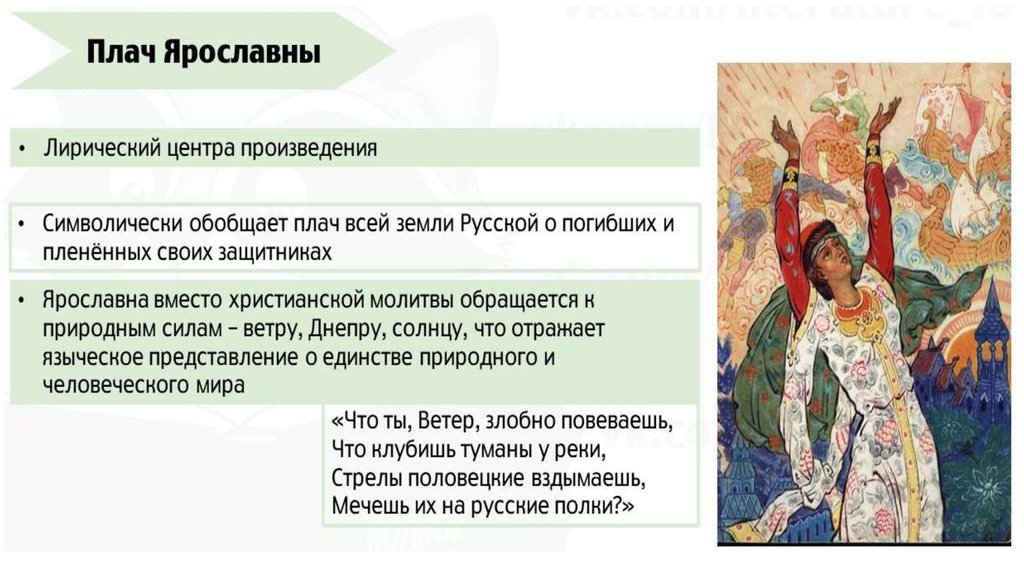 Плач Ярославны

• Лирический центра произведения

• Символически обобщает плач всей земли Русской о погибших и пленённых своих защитниках

• Ярославна вместо христианской молитвы обращается к природным силам – ветру, Днепру, солнцу, что отражает языческое представление о единстве природного и человеческого мира

«Что ты, Ветер, злобно повеваешь,
Что клубишь туманы у реки,
Стрелы половецкие вздымаешь,
Мечешь их на русские полки?»